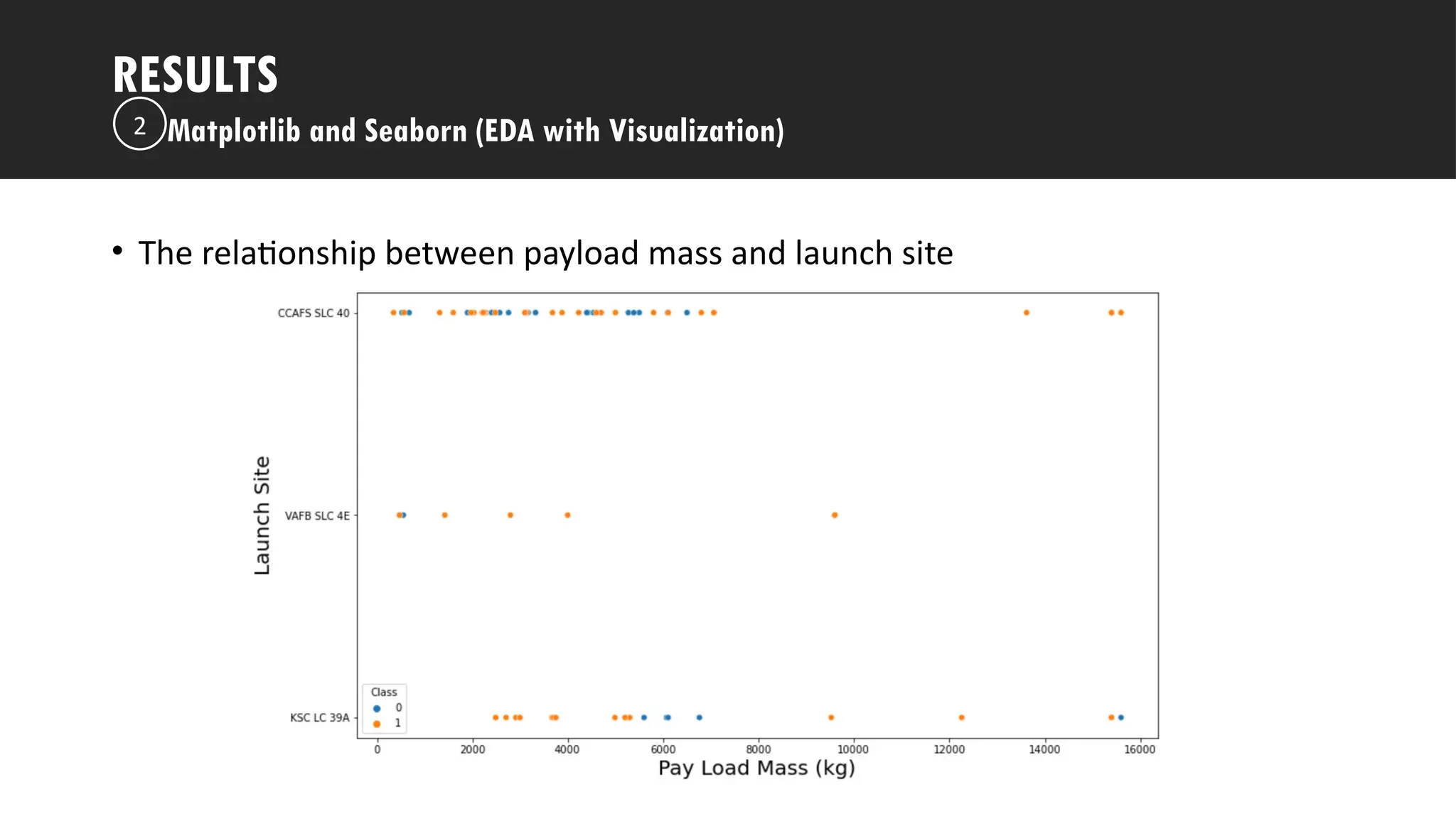 RESULTS
2 Matplotlib and Seaborn (EDA with Visualization)

• The relationship between payload mass and launch site

CCAFS SLC 40
VAFB SLC 4E
KSC LC 39A
Launch Site
Class
0
1
0 2000 4000 6000 8000 10000 12000 14000 16000
Pay Load Mass (kg)